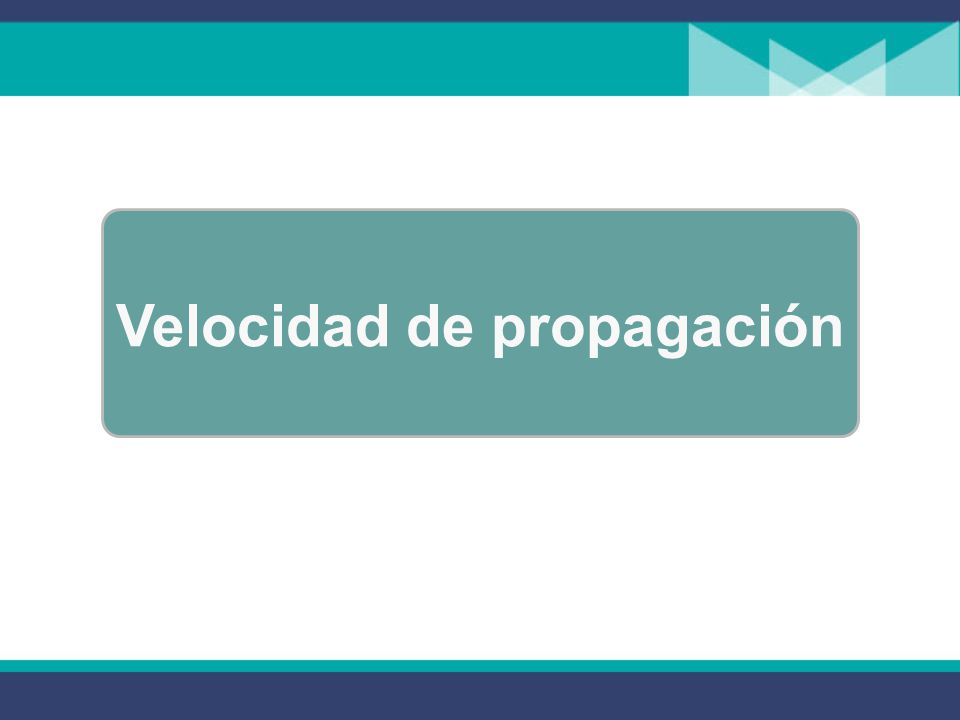 Velocidad de propagación